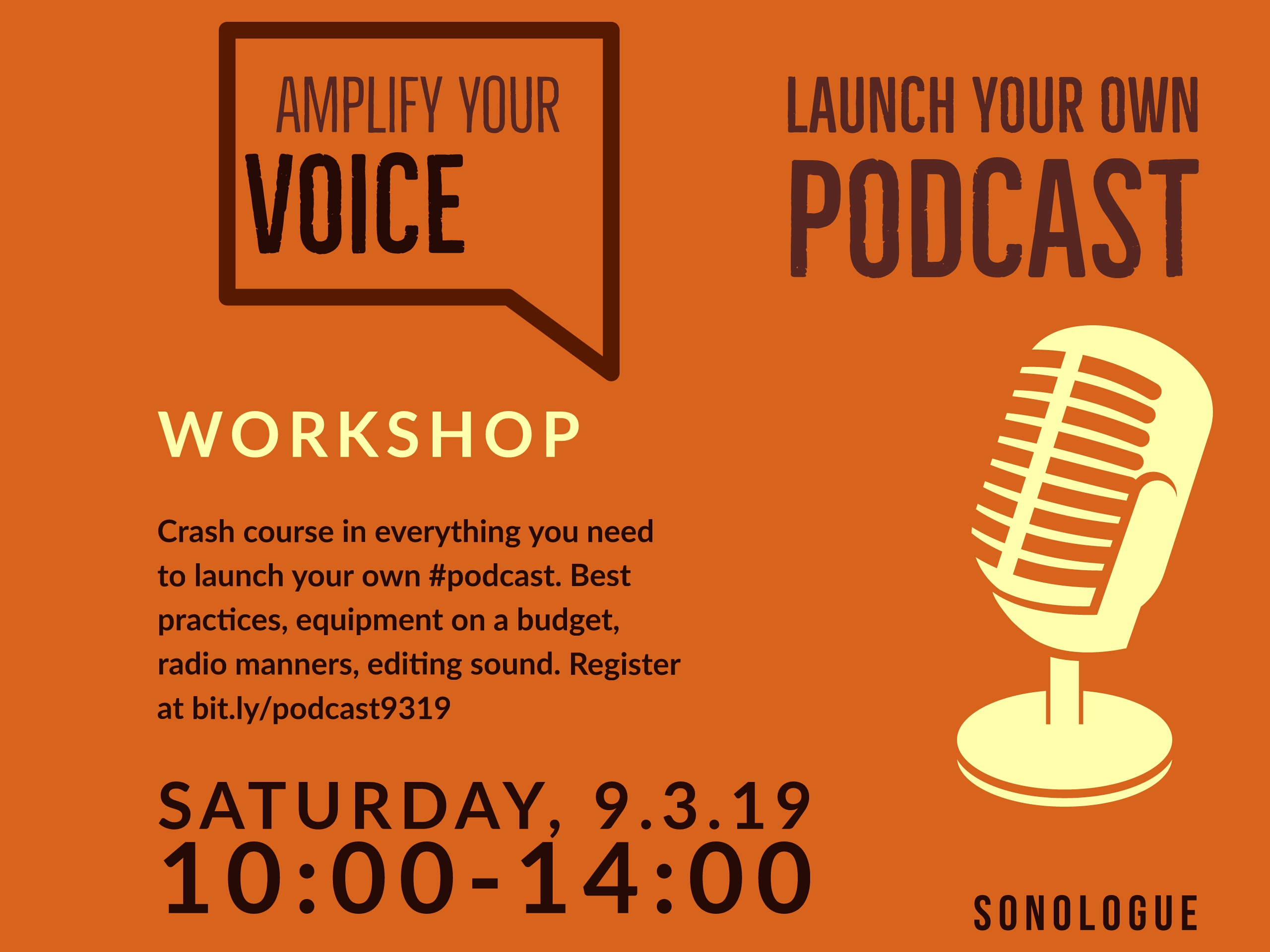 AMPLIFY YOUR
VOICE

LAUNCH YOUR OWN
PODCAST

WORKSHOP

Crash course in everything you need to launch your own #podcast. Best practices, equipment on a budget, radio manners, editing sound. Register at bit.ly/podcast9319

SATURDAY, 9.3.19
10:00-14:00

SONOLOGUE